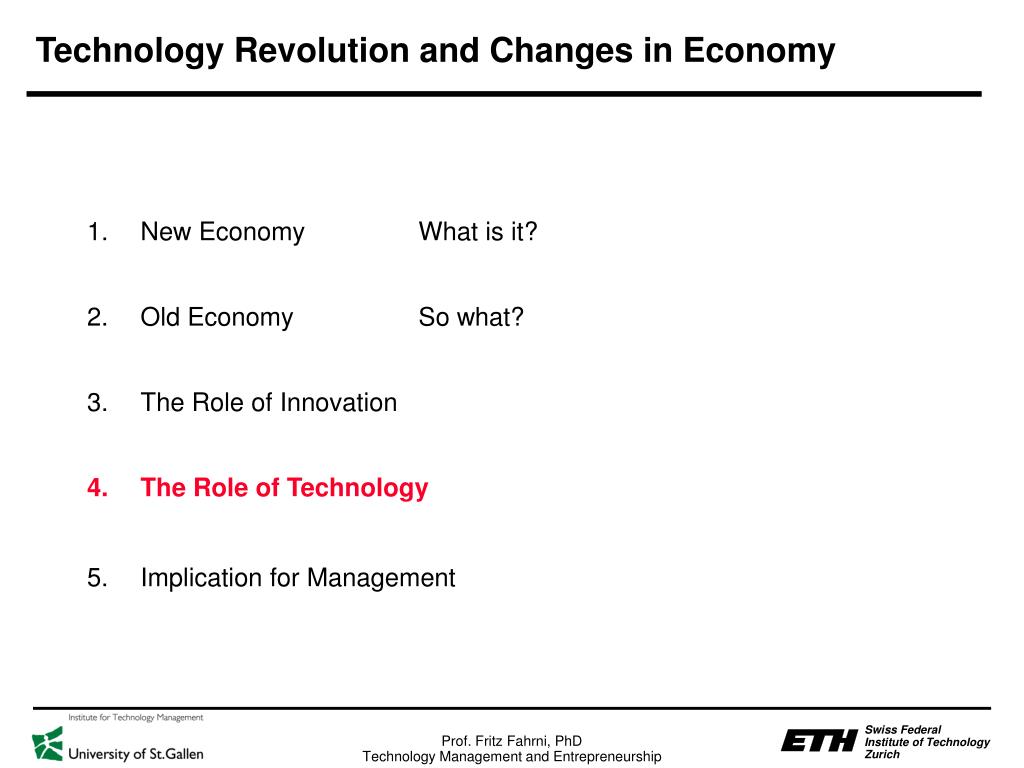 Technology Revolution and Changes in Economy

1. New Economy What is it?

2. Old Economy So what?

3. The Role of Innovation

4. The Role of Technology

5. Implication for Management

Institute for Technology Management
University of St.Gallen

Prof. Fritz Fahrni, PhD
Technology Management and Entrepreneurship

ETH
Swiss Federal Institute of Technology Zurich